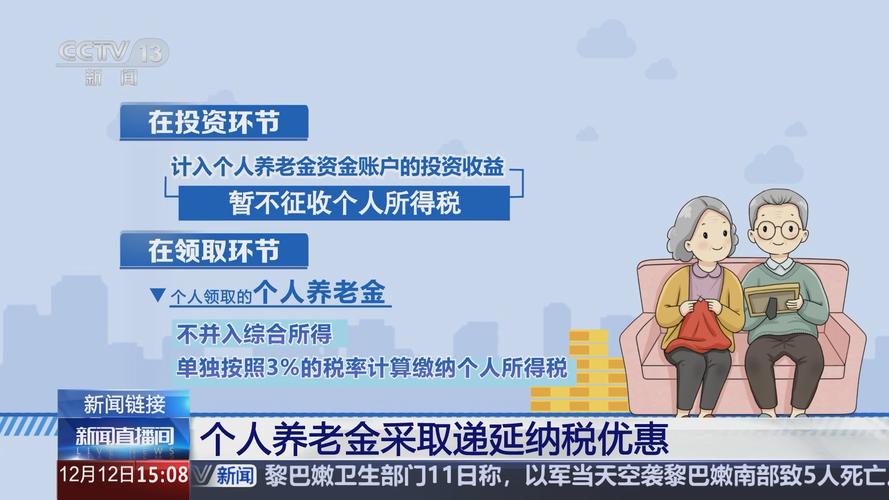 CCTV 13
新闻

在投资环节

计入个人养老金资金账户的投资收益
暂不征收个人所得税

在领取环节

▼个人领取的个人养老金

不并入综合所得
单独按照3%的税率计算缴纳个人所得税

新闻链接
新闻直播间
LIVE NEWS
个人养老金采取递延纳税优惠

12月12日15:08
新闻
黎巴嫩卫生部门11日称，以军当天空袭黎巴嫩南部致5人死亡